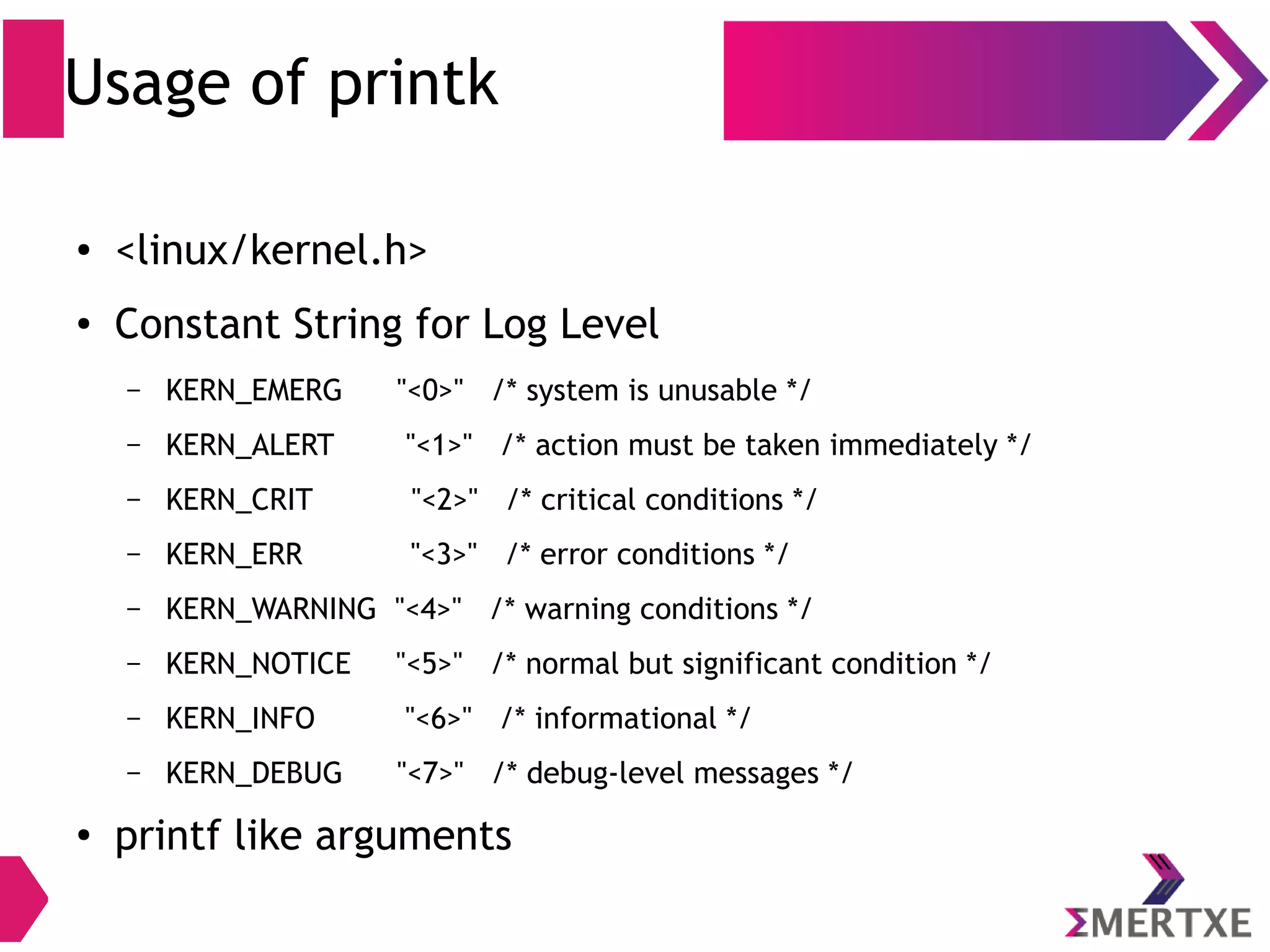 Usage of printk

• <linux/kernel.h>

• Constant String for Log Level

– KERN_EMERG "<0>" /* system is unusable */

– KERN_ALERT "<1>" /* action must be taken immediately */

– KERN_CRIT "<2>" /* critical conditions */

– KERN_ERR "<3>" /* error conditions */

– KERN_WARNING "<4>" /* warning conditions */

– KERN_NOTICE "<5>" /* normal but significant condition */

– KERN_INFO "<6>" /* informational */

– KERN_DEBUG "<7>" /* debug-level messages */

• printf like arguments

ΣMERTXE